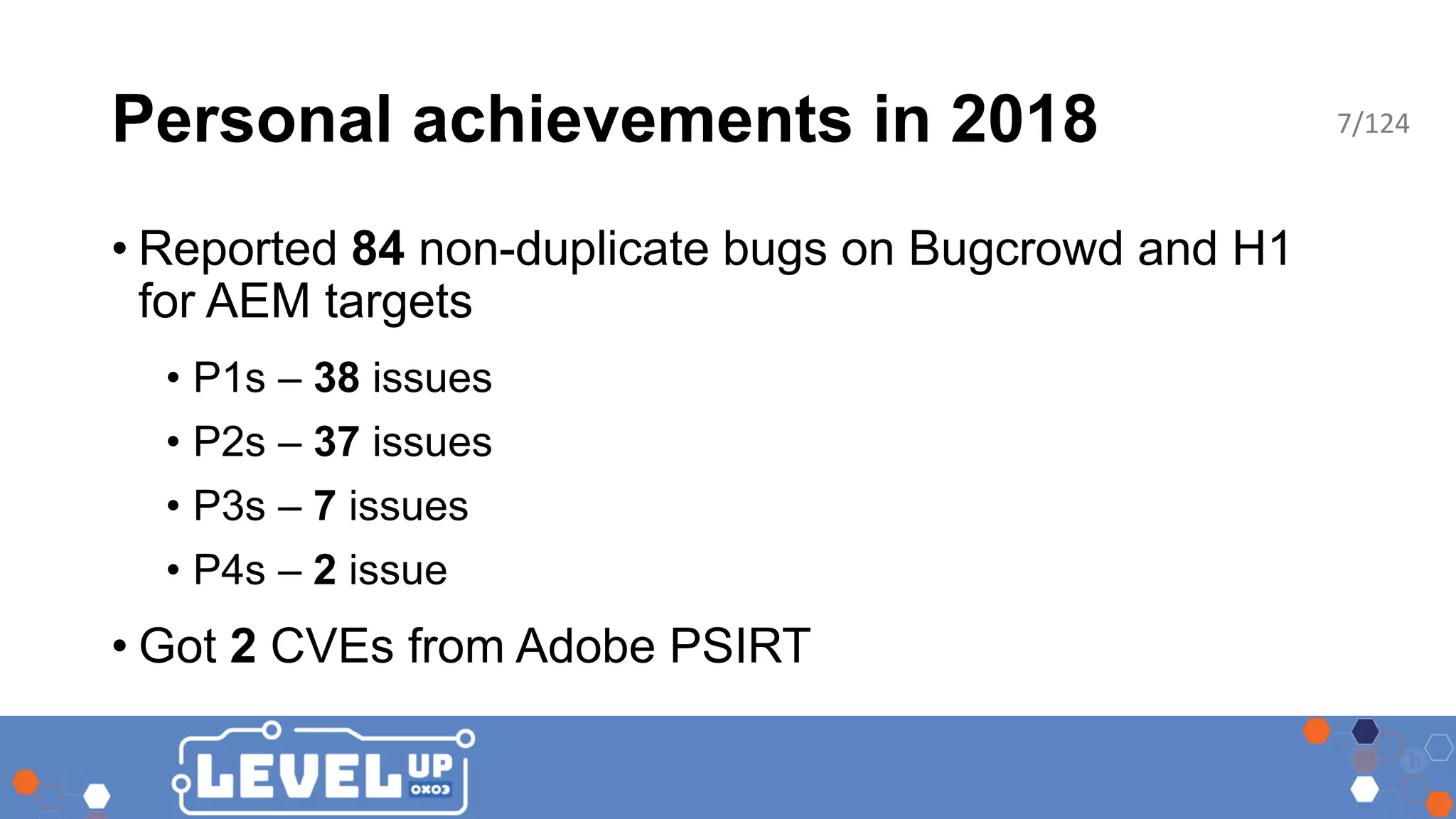 Personal achievements in 2018

7/124

• Reported 84 non-duplicate bugs on Bugcrowd and H1 for AEM targets

• P1s – 38 issues
• P2s – 37 issues
• P3s – 7 issues
• P4s – 2 issue

• Got 2 CVEs from Adobe PSIRT

LEVEL UP 0x03